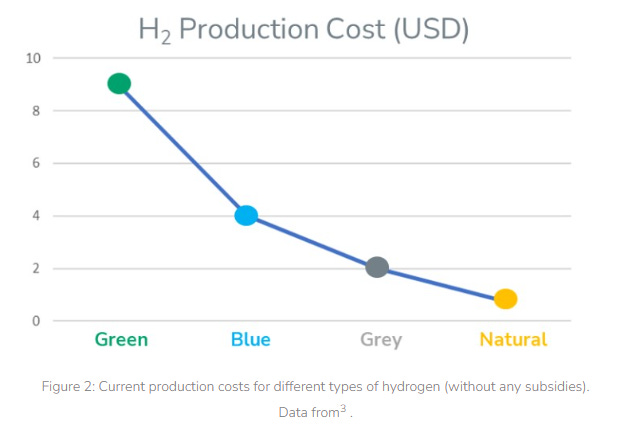 $H_2$ Production Cost (USD)

10
8
6
4
2
0

Green
Blue
Grey
Natural

Figure 2: Current production costs for different types of hydrogen (without any subsidies). Data from$^3$ .